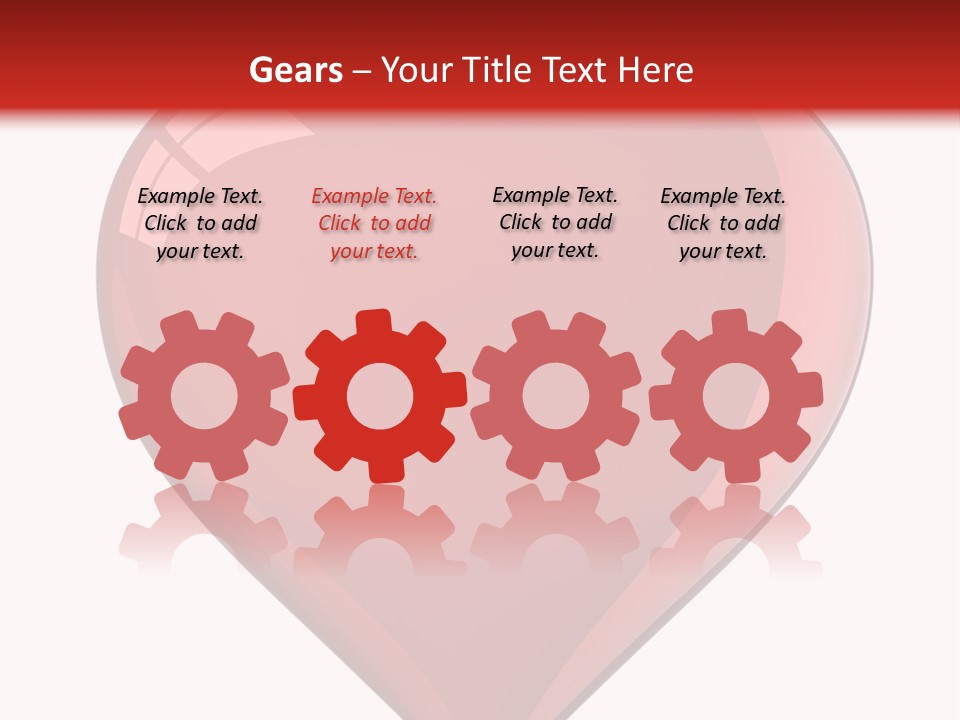 Gears – Your Title Text Here

Example Text. Click to add your text.

Example Text. Click to add your text.

Example Text. Click to add your text.

Example Text. Click to add your text.